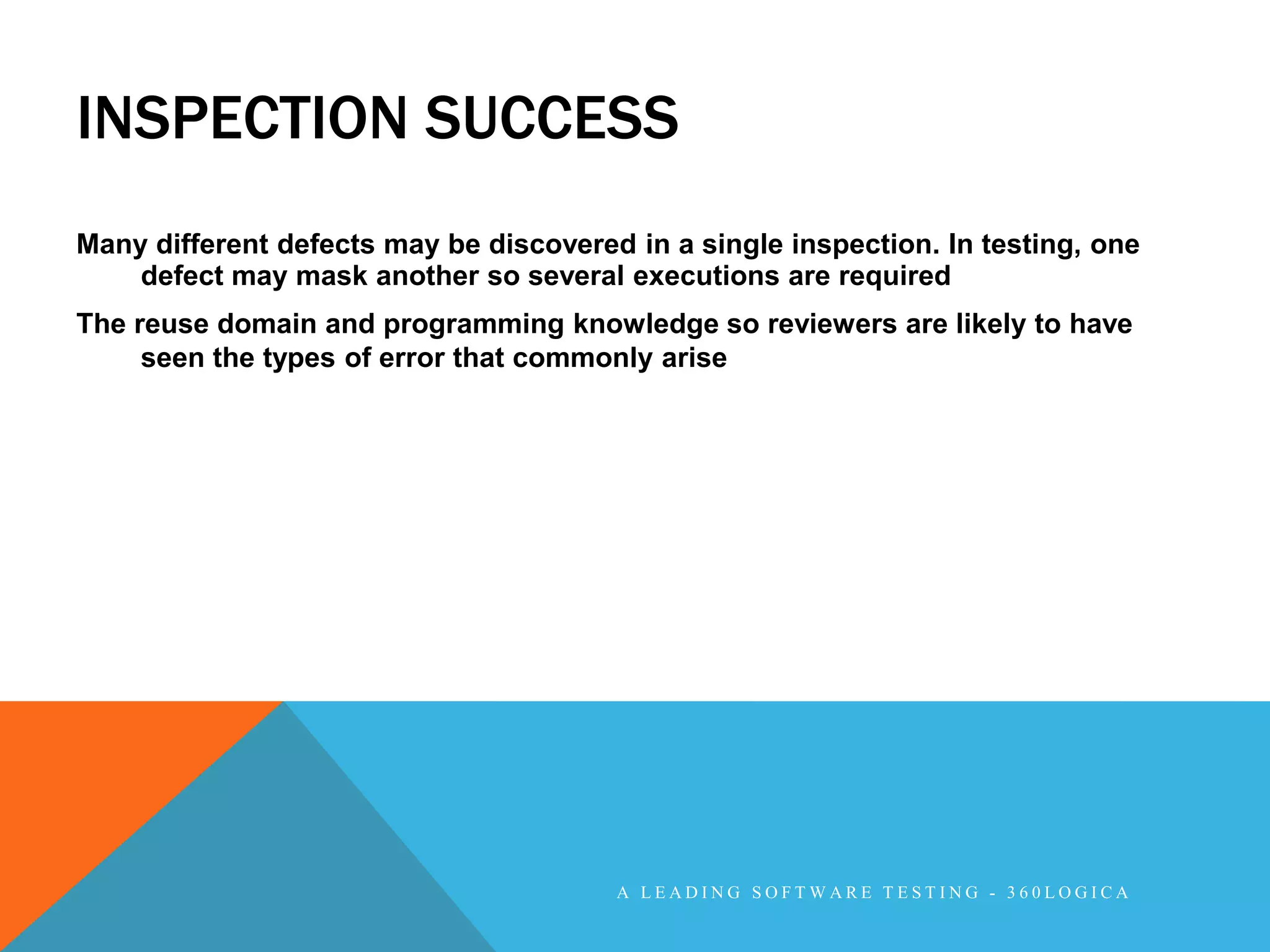 INSPECTION SUCCESS

Many different defects may be discovered in a single inspection. In testing, one defect may mask another so several executions are required

The reuse domain and programming knowledge so reviewers are likely to have seen the types of error that commonly arise

A LEADING SOFTWARE TESTING - 360LOGICA